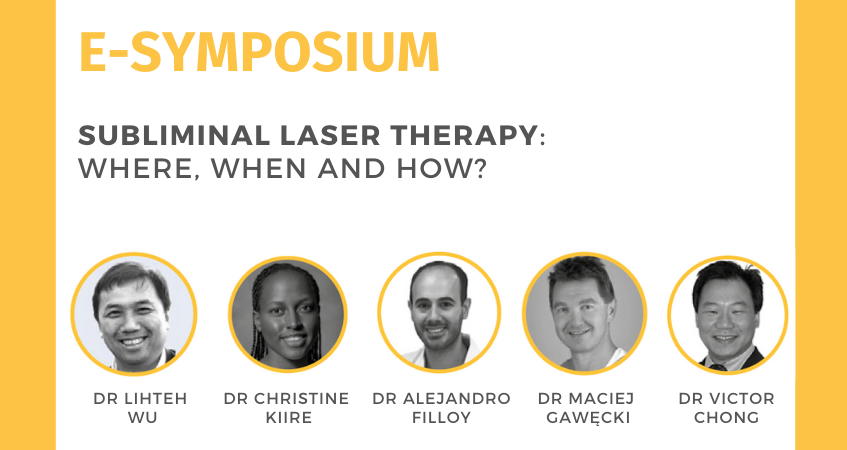 E-SYMPOSIUM

SUBLIMINAL LASER THERAPY: WHERE, WHEN AND HOW?

DR LIHTEH WU

DR CHRISTINE KIIRE

DR ALEJANDRO FILLOY

DR MACIEJ GAWĘCKI

DR VICTOR CHONG